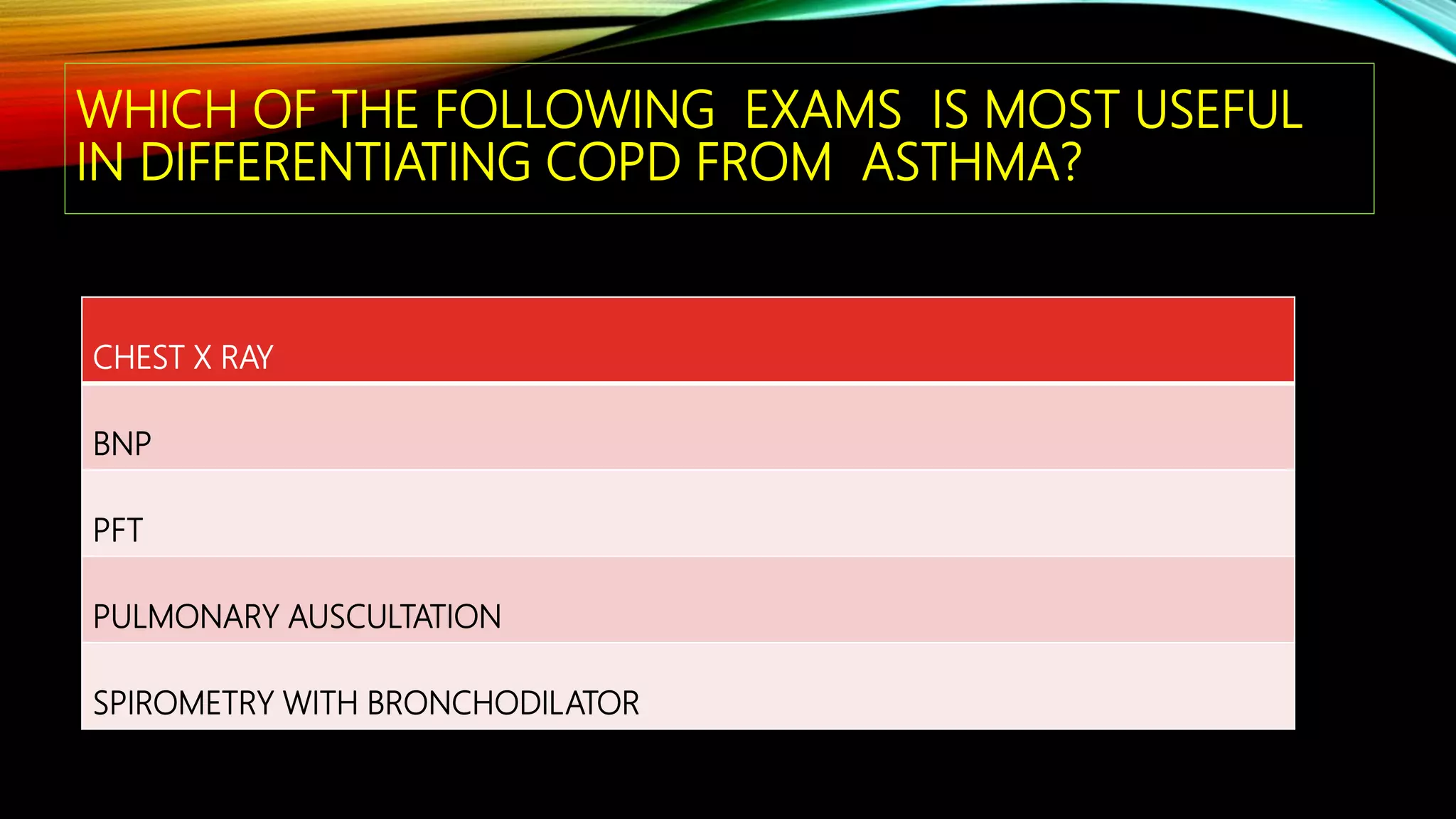 WHICH OF THE FOLLOWING EXAMS IS MOST USEFUL IN DIFFERENTIATING COPD FROM ASTHMA?

| CHEST X RAY |
|---|
| BNP |
| PFT |
| PULMONARY AUSCULTATION |
| SPIROMETRY WITH BRONCHODILATOR |